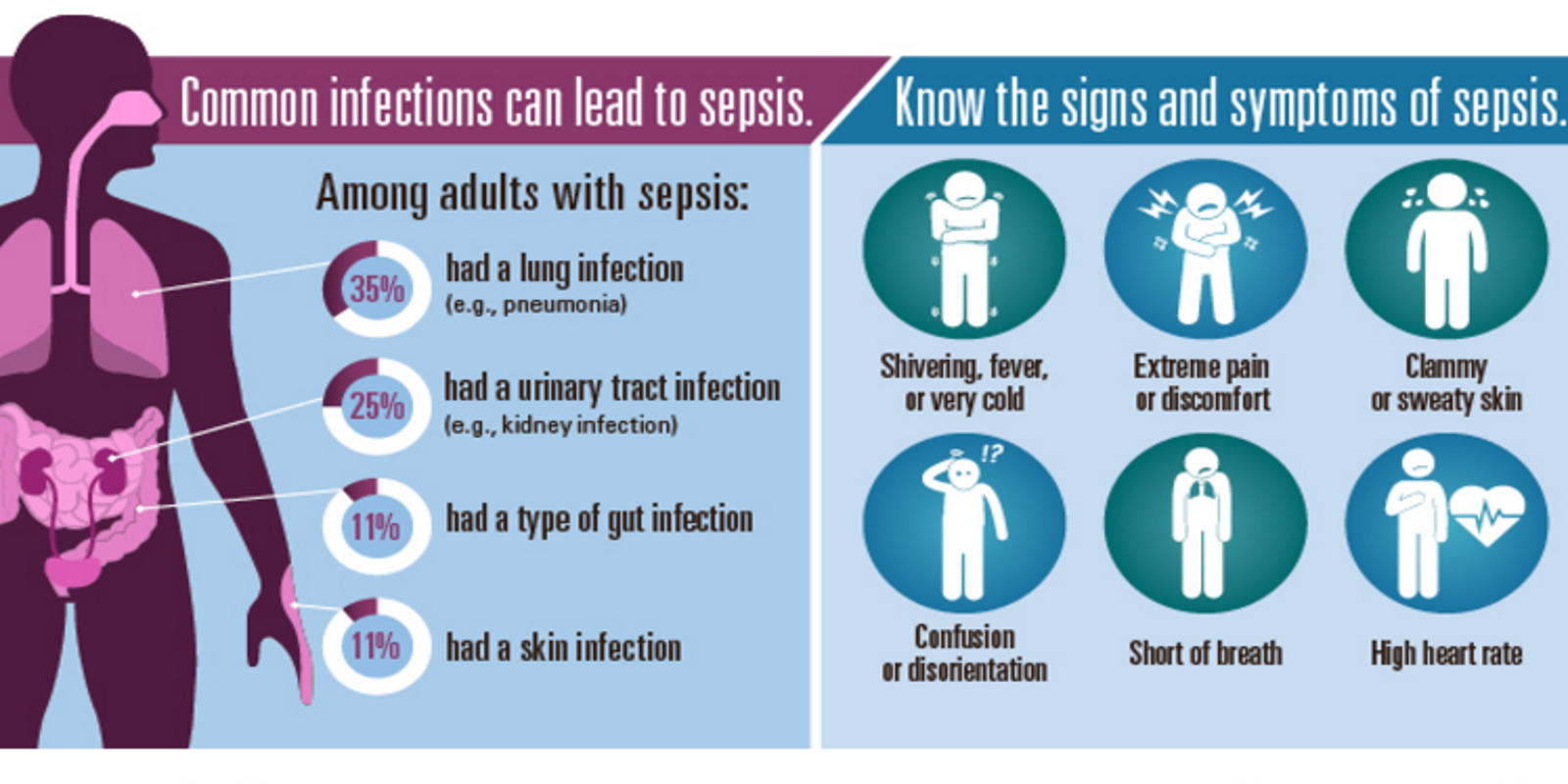 Common infections can lead to sepsis.

Among adults with sepsis:

35% had a lung infection (e.g., pneumonia)

25% had a urinary tract infection (e.g., kidney infection)

11% had a type of gut infection

11% had a skin infection

Know the signs and symptoms of sepsis.

Shivering, fever, or very cold

Extreme pain or discomfort

Clammy or sweaty skin

!?

Confusion or disorientation

Short of breath

High heart rate